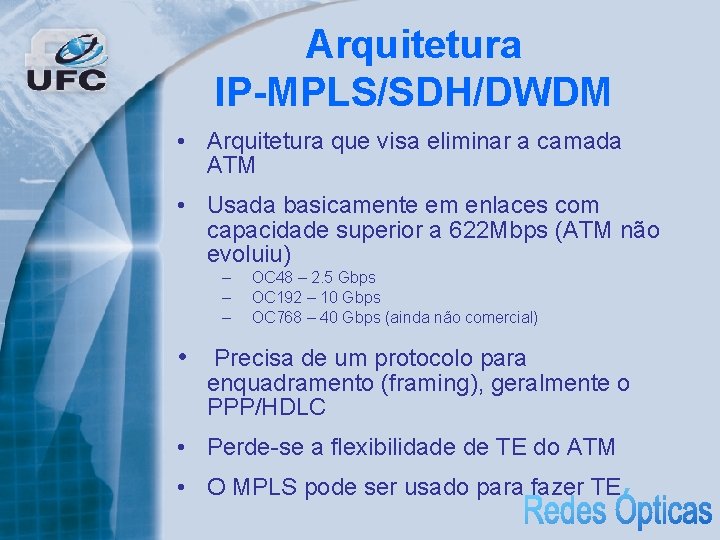 UFC

Arquitetura IP-MPLS/SDH/DWDM

• Arquitetura que visa eliminar a camada ATM

• Usada basicamente em enlaces com capacidade superior a 622Mbps (ATM não evoluiu)
– OC48 – 2.5 Gbps
– OC192 – 10 Gbps
– OC768 – 40 Gbps (ainda não comercial)

• Precisa de um protocolo para enquadramento (framing), geralmente o PPP/HDLC

• Perde-se a flexibilidade de TE do ATM

• O MPLS pode ser usado para fazer TE

Redes Ópticas